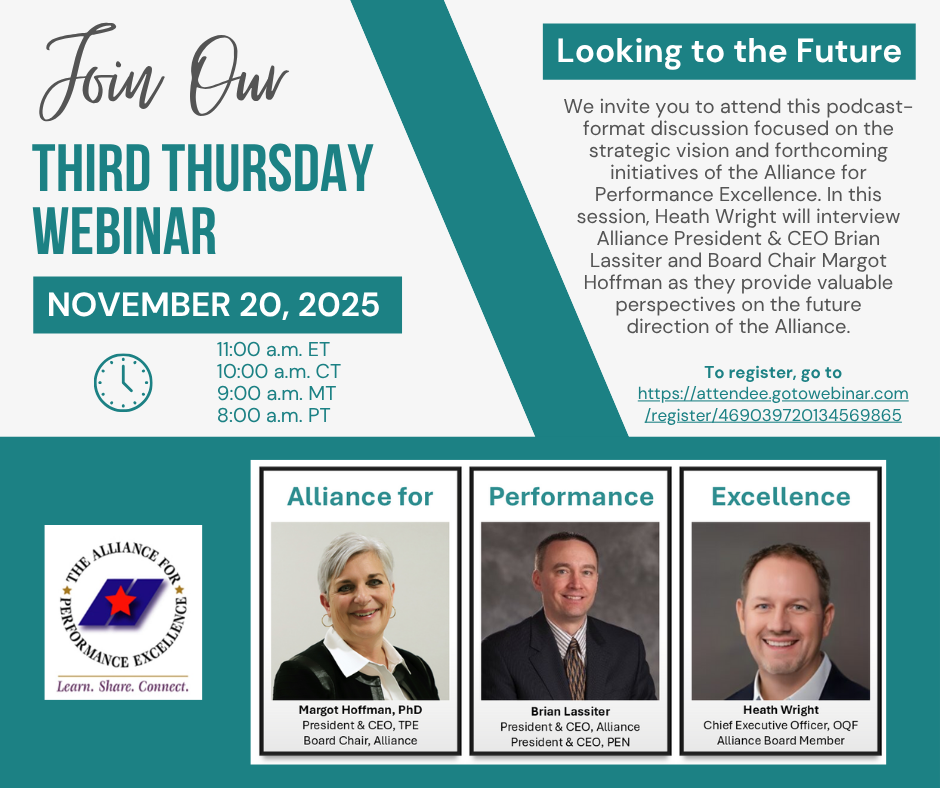 Join Our

THIRD THURSDAY WEBINAR

NOVEMBER 20, 2025

11:00 a.m. ET
10:00 a.m. CT
9:00 a.m. MT
8:00 a.m. PT

Looking to the Future

We invite you to attend this podcast-format discussion focused on the strategic vision and forthcoming initiatives of the Alliance for Performance Excellence. In this session, Heath Wright will interview Alliance President & CEO Brian Lassiter and Board Chair Margot Hoffman as they provide valuable perspectives on the future direction of the Alliance.

To register, go to
https://attendee.gotowebinar.com/register/469039720134569865

THE ALLIANCE FOR PERFORMANCE EXCELLENCE
Learn. Share. Connect.

Alliance for

Margot Hoffman, PhD
President & CEO, TPE
Board Chair, Alliance

Performance

Brian Lassiter
President & CEO, Alliance
President & CEO, PEN

Excellence

Heath Wright
Chief Executive Officer, OQF
Alliance Board Member